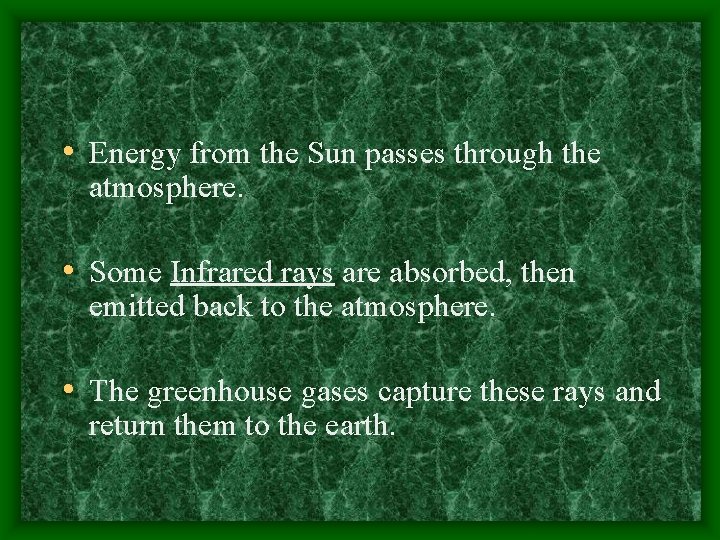 • Energy from the Sun passes through the atmosphere.

• Some Infrared rays are absorbed, then emitted back to the atmosphere.

• The greenhouse gases capture these rays and return them to the earth.